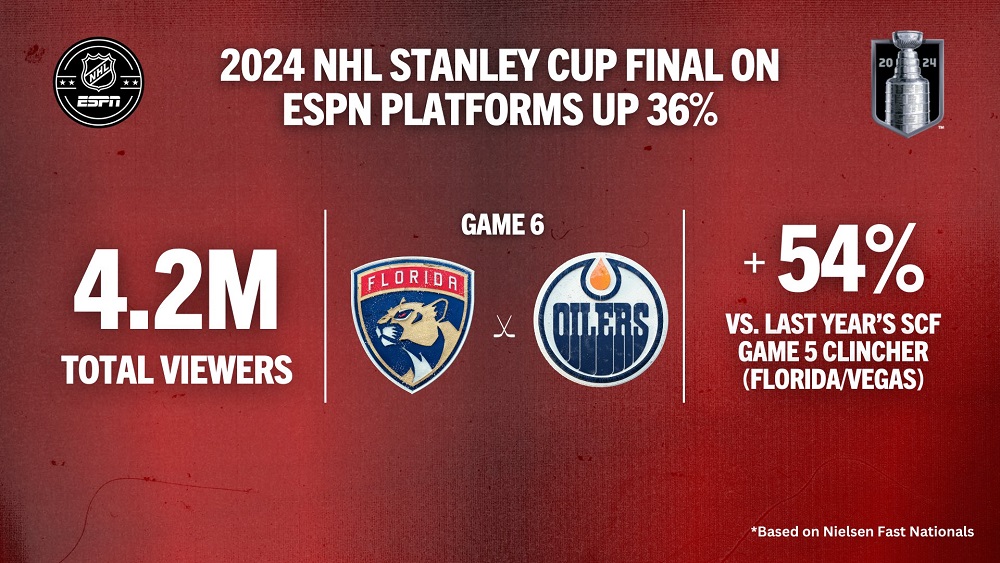 NHL
ESPN

2024 NHL STANLEY CUP FINAL ON ESPN PLATFORMS UP 36%

20 24

4.2M
TOTAL VIEWERS

GAME 6

FLORIDA

OILERS

+ 54%
VS. LAST YEAR'S SCF GAME 5 CLINCHER (FLORIDA/VEGAS)

*Based on Nielsen Fast Nationals